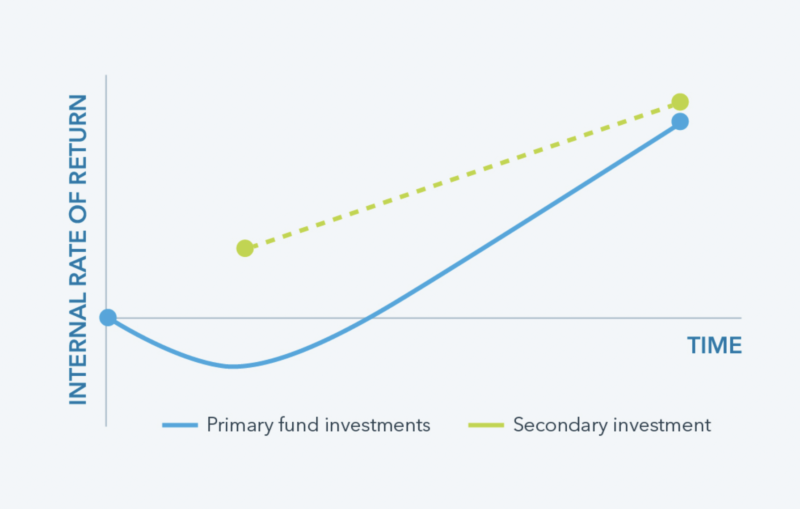 INTERNAL RATE OF RETURN

TIME

Primary fund investments
Secondary investment